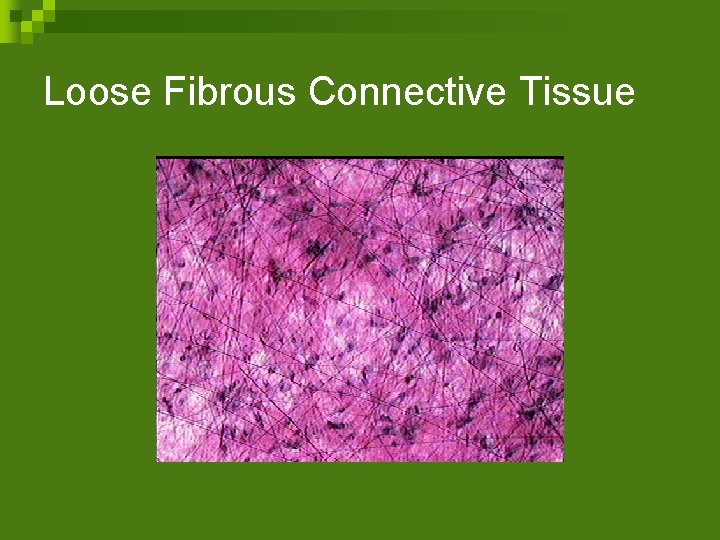 Loose Fibrous Connective Tissue